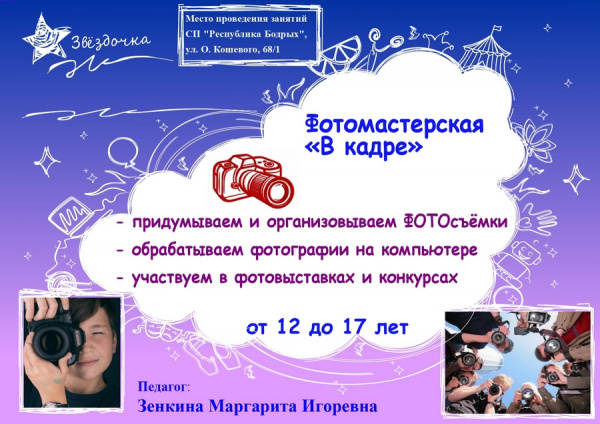 Звёздочка

Место проведения занятий СП "Республика Бодрых", ул. О. Кошевого, 68/1

Фотомастерская «В кадре»

- придумываем и организовываем ФОТОсъёмки
- обрабатываем фотографии на компьютере
- участвуем в фотовыставках и конкурсах

от 12 до 17 лет

Педагог:
Зенкина Маргарита Игоревна